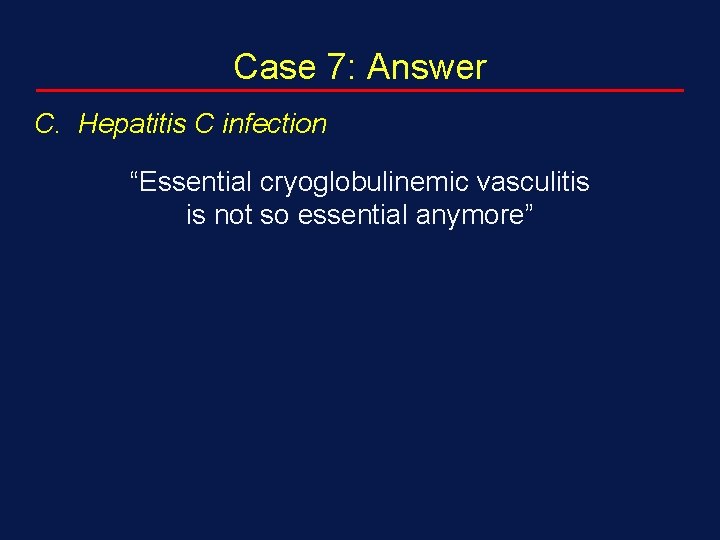 Case 7: Answer

C. Hepatitis C infection

“Essential cryoglobulinemic vasculitis is not so essential anymore”